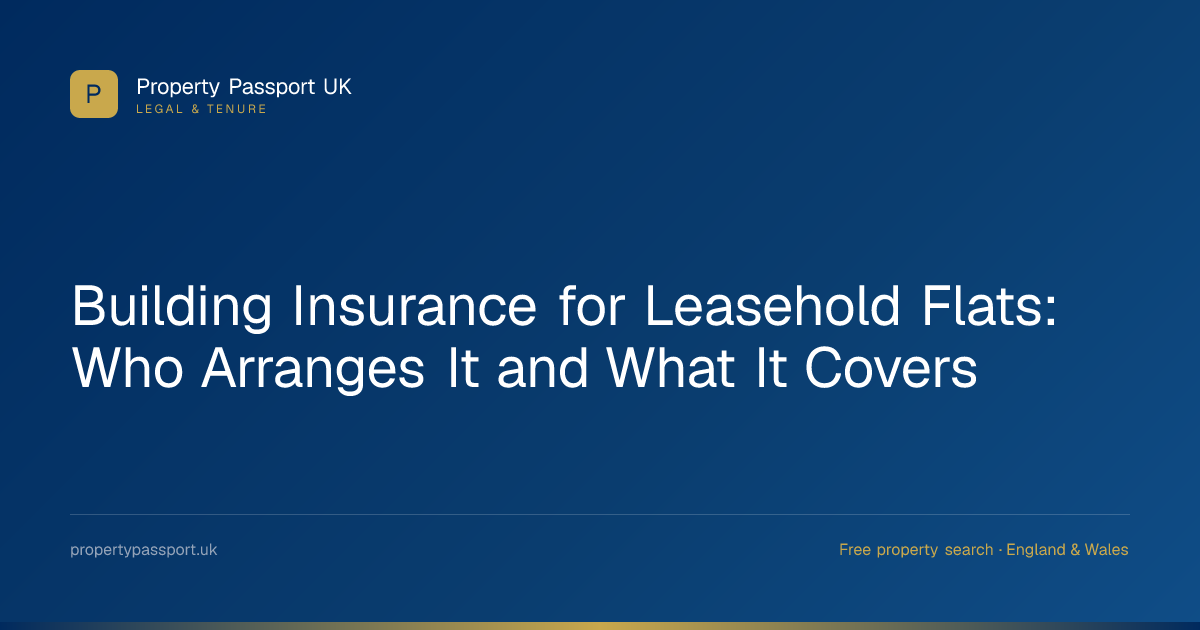 P

Property Passport UK
LEGAL & TENURE

Building Insurance for Leasehold Flats: Who Arranges It and What It Covers

propertypassport.uk

Free property search · England & Wales